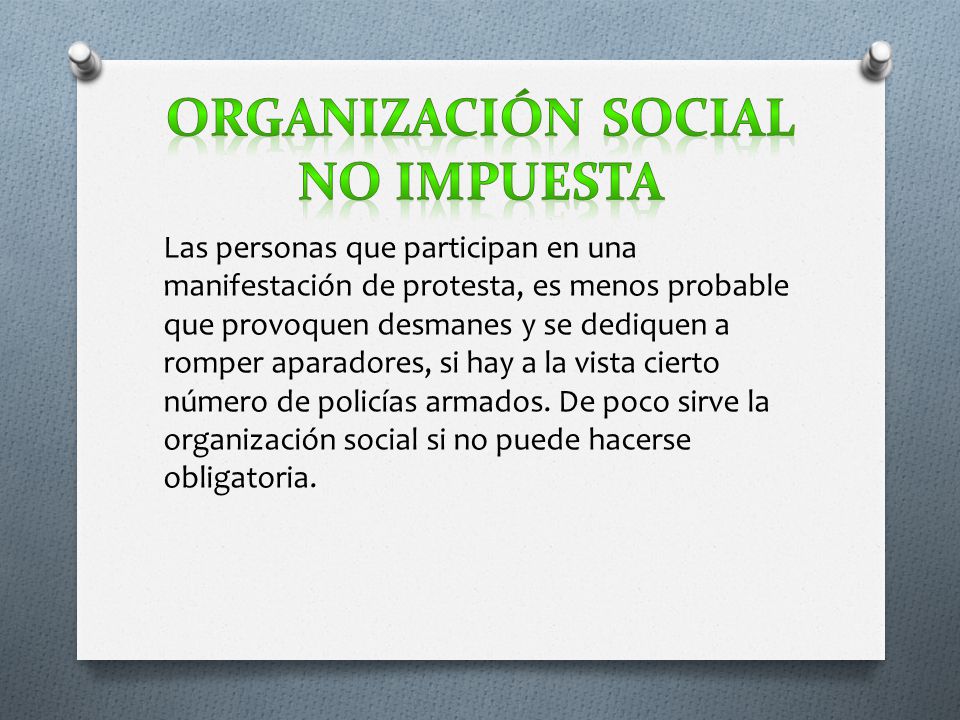 ORGANIZACIÓN SOCIAL NO IMPUESTA

Las personas que participan en una manifestación de protesta, es menos probable que provoquen desmanes y se dediquen a romper aparadores, si hay a la vista cierto número de policías armados. De poco sirve la organización social si no puede hacerse obligatoria.